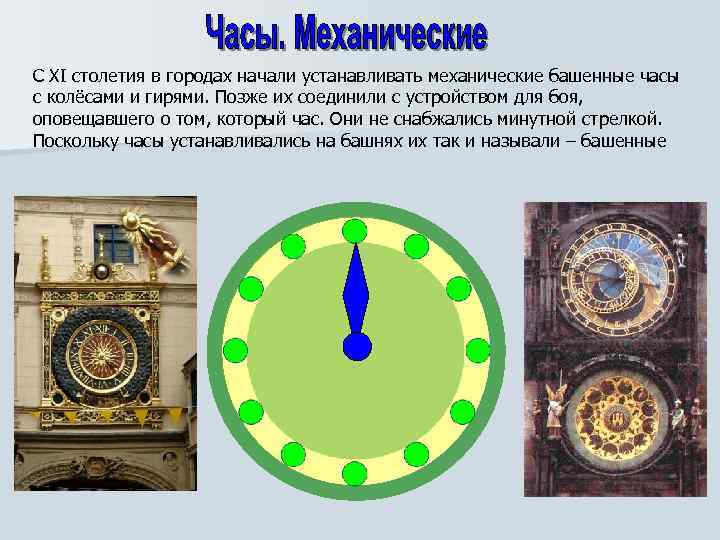 Часы. Механические

С XI столетия в городах начали устанавливать механические башенные часы с колёсами и гирями. Позже их соединили с устройством для боя, оповещавшего о том, который час. Они не снабжались минутной стрелкой. Поскольку часы устанавливались на башнях их так и называли – башенные